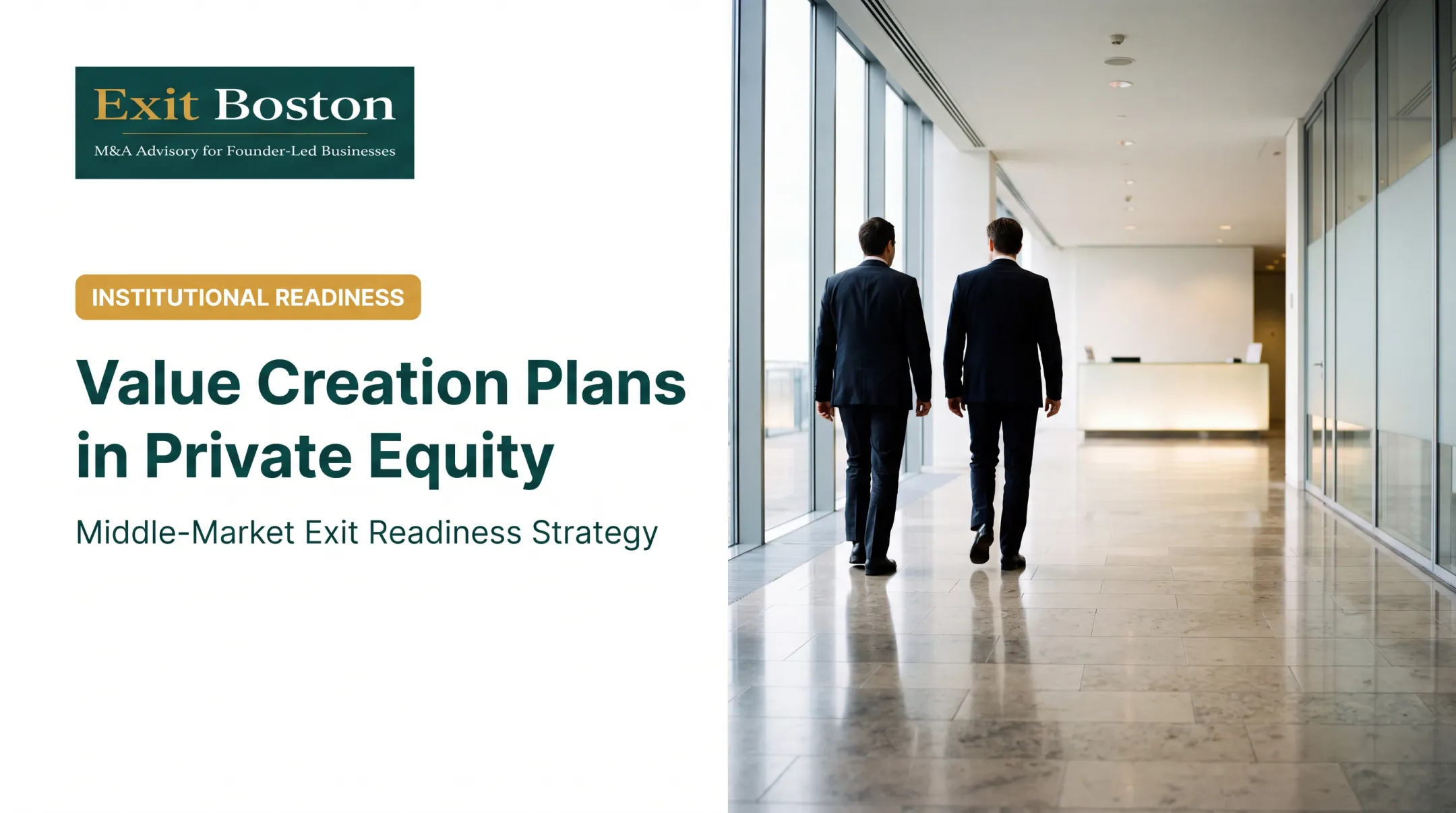 Exit Boston

M&A Advisory for Founder-Led Businesses

INSTITUTIONAL READINESS

Value Creation Plans in Private Equity

Middle-Market Exit Readiness Strategy